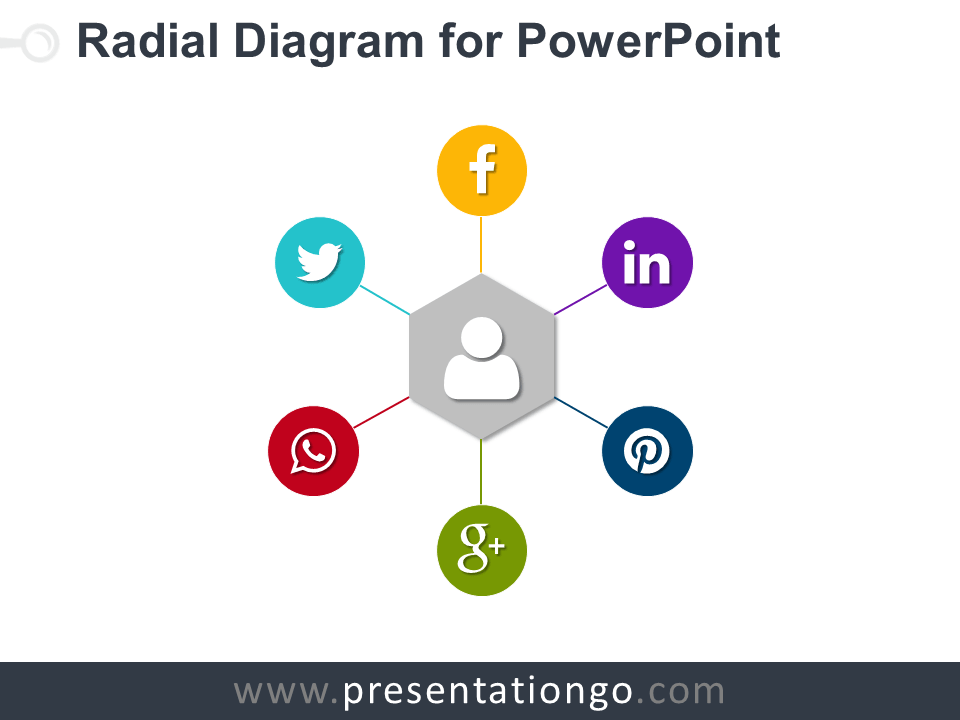 Radial Diagram for PowerPoint

f

in

g+

www.presentationgo.com